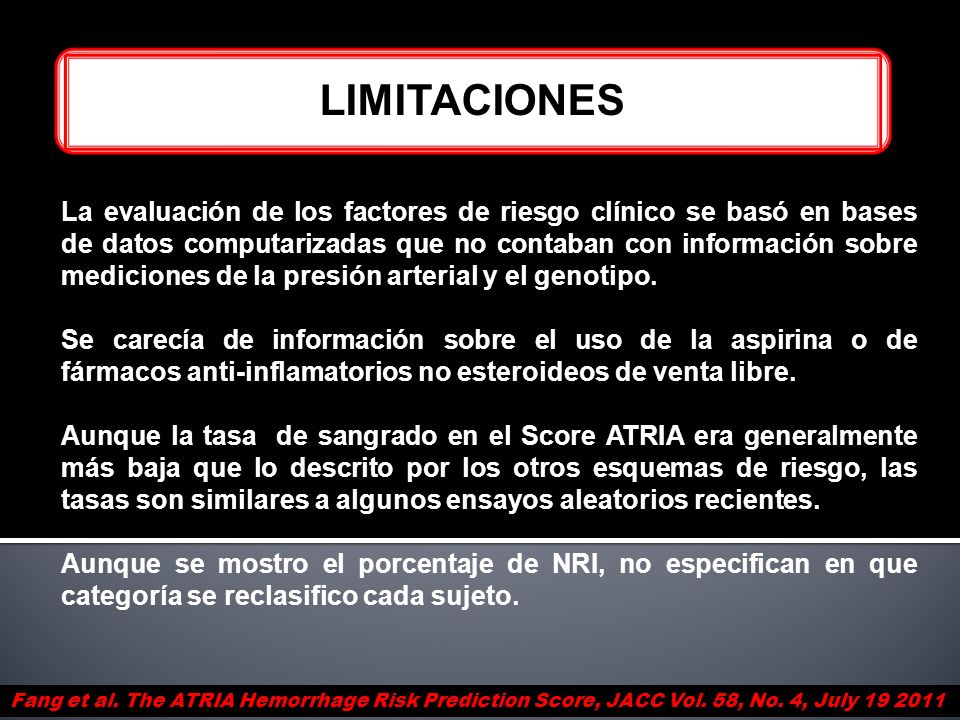 LIMITACIONES

La evaluación de los factores de riesgo clínico se basó en bases de datos computarizadas que no contaban con información sobre mediciones de la presión arterial y el genotipo.

Se carecía de información sobre el uso de la aspirina o de fármacos anti-inflamatorios no esteroideos de venta libre.

Aunque la tasa de sangrado en el Score ATRIA era generalmente más baja que lo descrito por los otros esquemas de riesgo, las tasas son similares a algunos ensayos aleatorios recientes.

Aunque se mostro el porcentaje de NRI, no especifican en que categoría se reclasifico cada sujeto.

Fang et al. The ATRIA Hemorrhage Risk Prediction Score, JACC Vol. 58, No. 4, July 19 2011